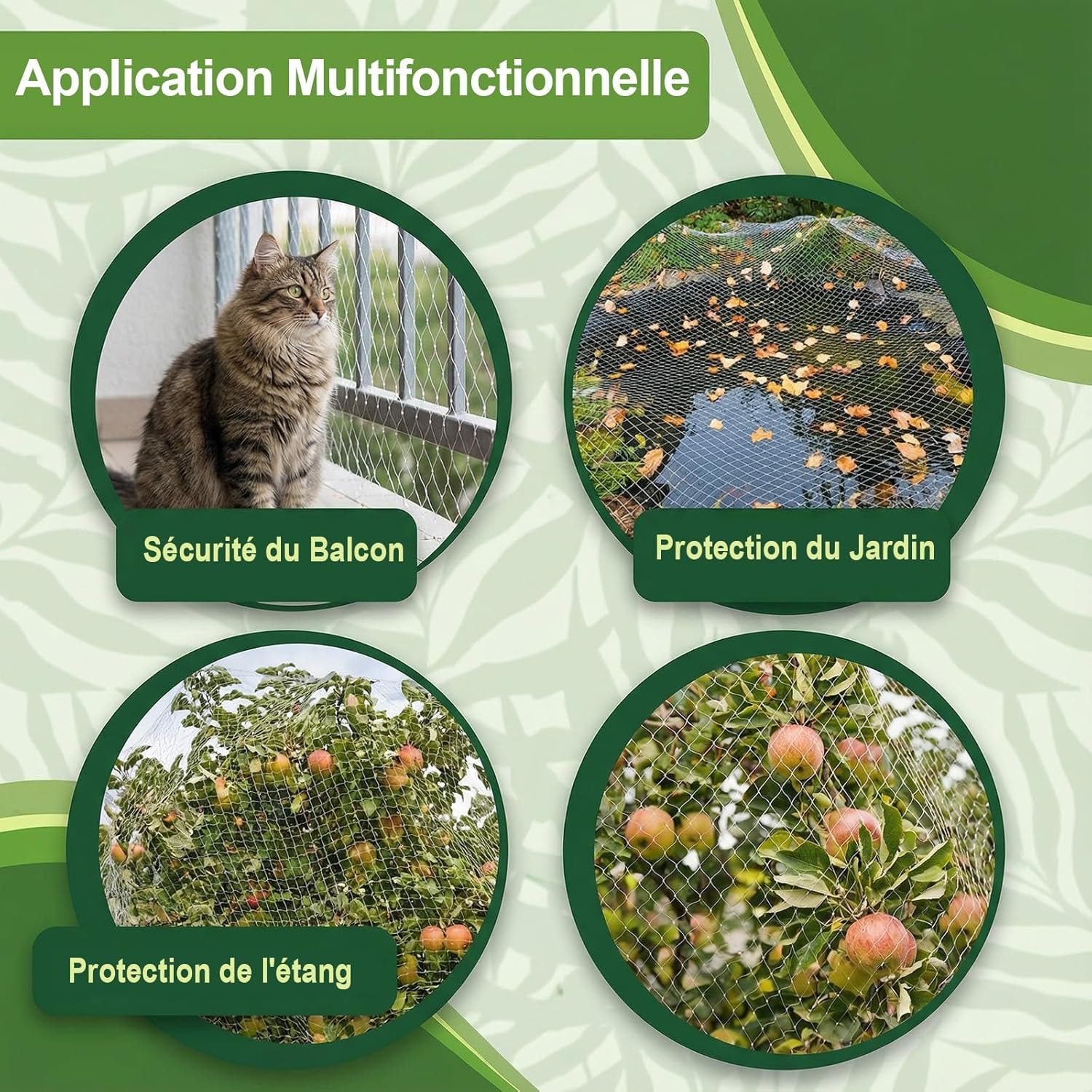 Application Multifonctionnelle

Sécurité du Balcon

Protection du Jardin

Protection de l'étang